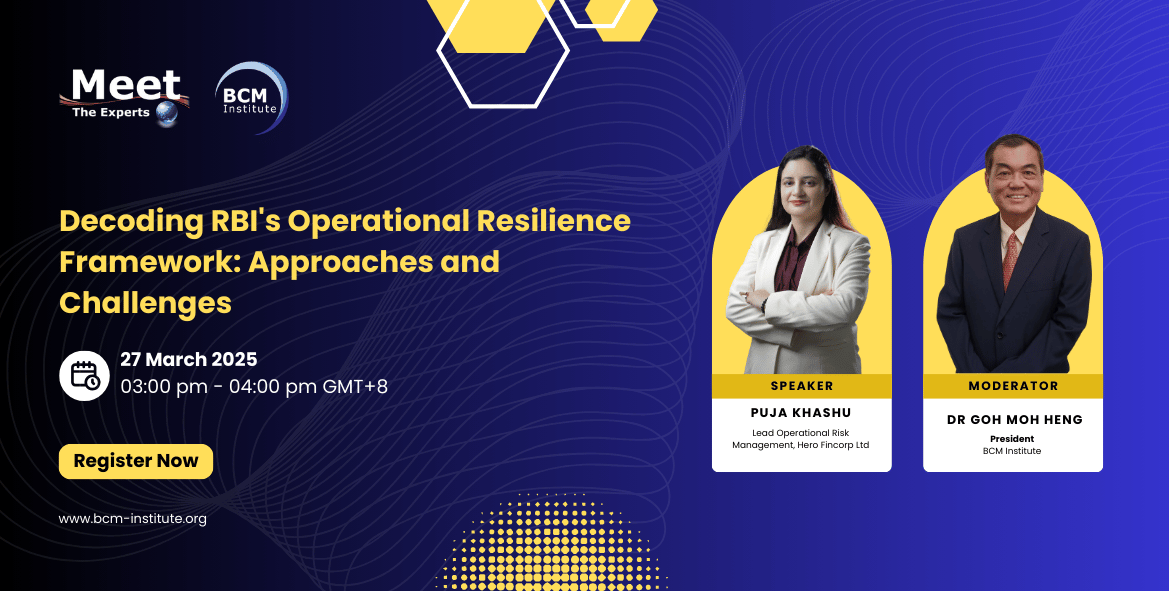 Meet
The Experts

BCM
Institute

Decoding RBI's Operational Resilience Framework: Approaches and Challenges

27 March 2025
03:00 pm - 04:00 pm GMT+8

Register Now

www.bcm-institute.org

SPEAKER
PUJA KHASHU
Lead Operational Risk Management, Hero Fincorp Ltd

MODERATOR
DR GOH MOH HENG
President
BCM Institute